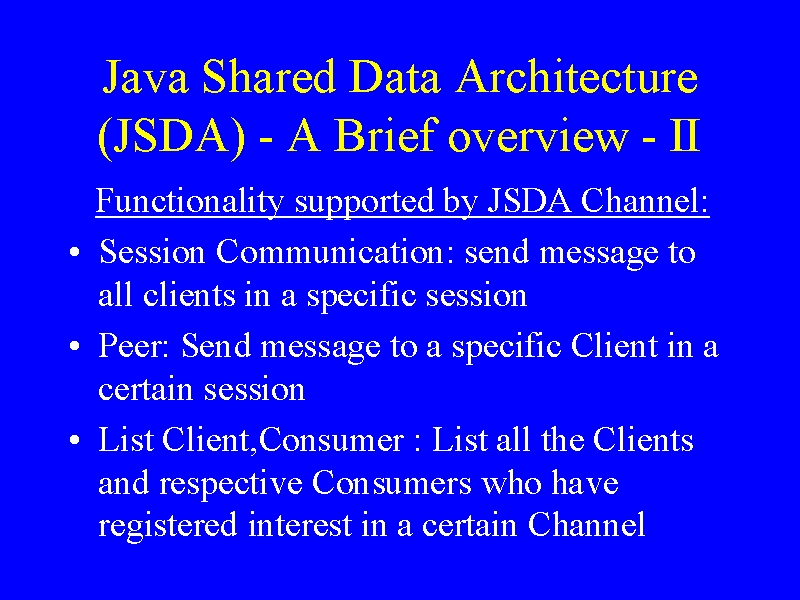 Java Shared Data Architecture (JSDA) - A Brief overview - II

Functionality supported by JSDA Channel:

• Session Communication: send message to all clients in a specific session

• Peer: Send message to a specific Client in a certain session

• List Client,Consumer : List all the Clients and respective Consumers who have registered interest in a certain Channel